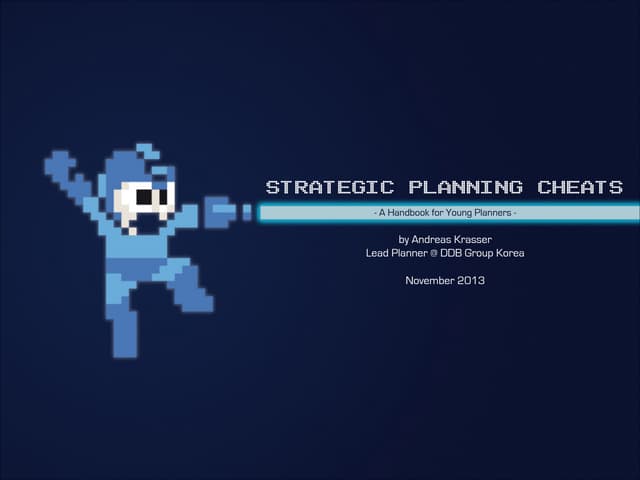 STRATEGIC PLANNING CHEATS

- A Handbook for Young Planners -

by Andreas Krasser
Lead Planner @ DDB Group Korea

November 2013